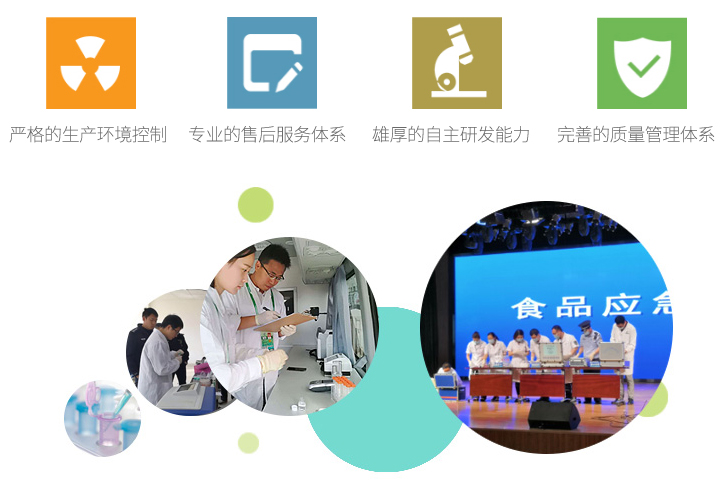 严格的生产环境控制

专业的售后服务体系

雄厚的自主研发能力

完善的质量管理体系

食品应急